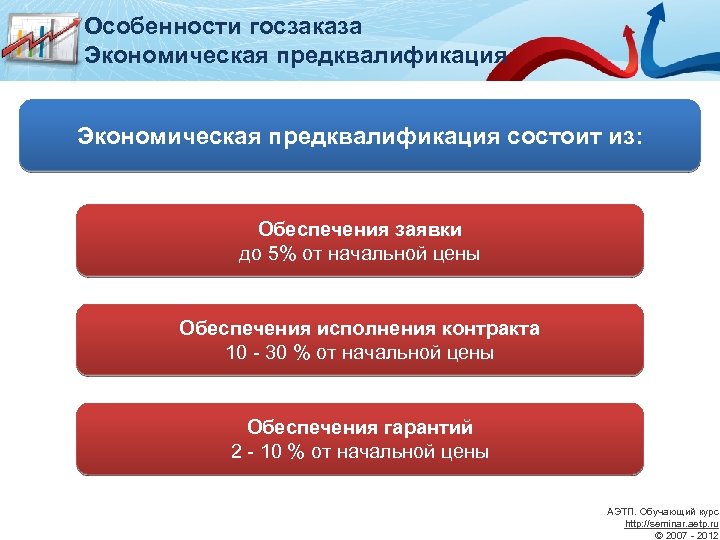 Особенности госзаказа
Экономическая предквалификация

Экономическая предквалификация состоит из:

Обеспечения заявки
до 5% от начальной цены

Обеспечения исполнения контракта
10 - 30 % от начальной цены

Обеспечения гарантий
2 - 10 % от начальной цены

АЭТП. Обучающий курс
http://seminar.aetp.ru
© 2007 - 2012